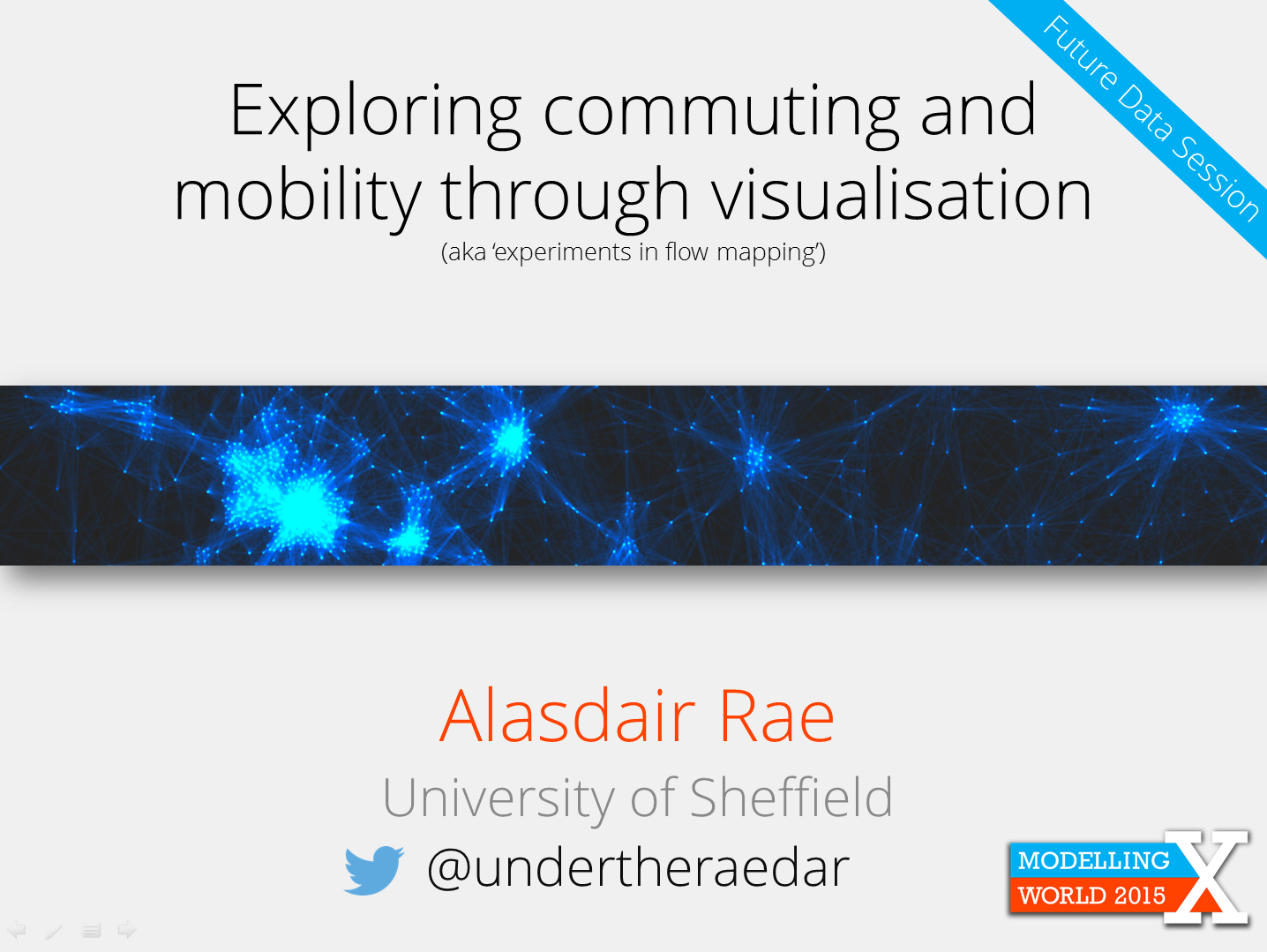 Future Data Session

Exploring commuting and mobility through visualisation
(aka 'experiments in flow mapping')

Alasdair Rae
University of Sheffield
@undertheraedar

MODELLING WORLD 2015 X